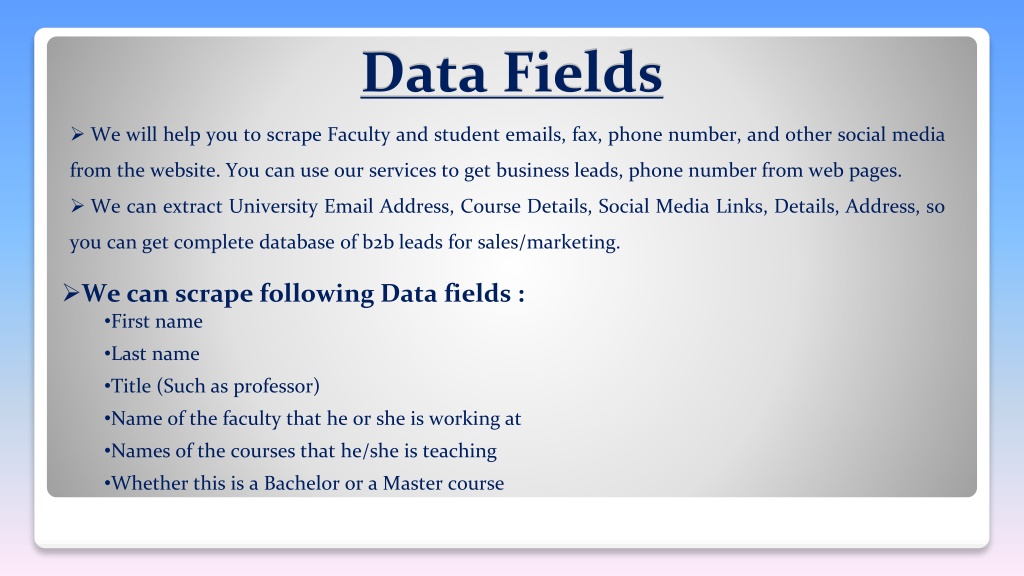 Data Fields

➢ We will help you to scrape Faculty and student emails, fax, phone number, and other social media from the website. You can use our services to get business leads, phone number from web pages.

➢ We can extract University Email Address, Course Details, Social Media Links, Details, Address, so you can get complete database of b2b leads for sales/marketing.

➢We can scrape following Data fields :

•First name

•Last name

•Title (Such as professor)

•Name of the faculty that he or she is working at

•Names of the courses that he/she is teaching

•Whether this is a Bachelor or a Master course